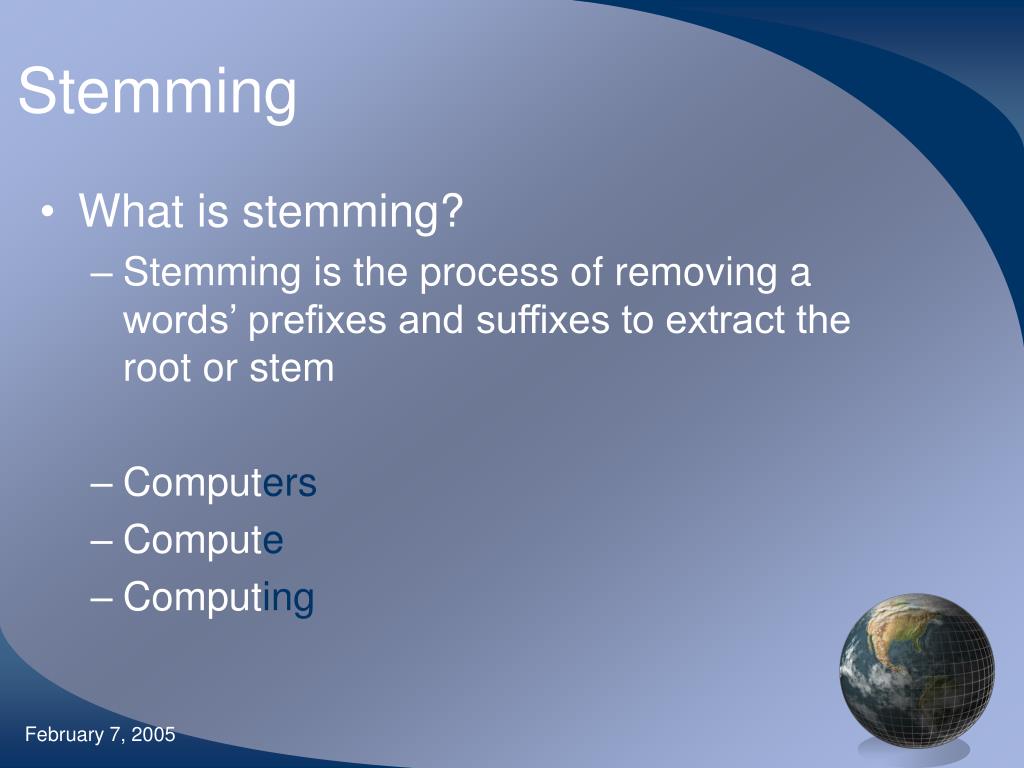 Stemming

• What is stemming?
– Stemming is the process of removing a words’ prefixes and suffixes to extract the root or stem

– Computers
– Compute
– Computing

February 7, 2005